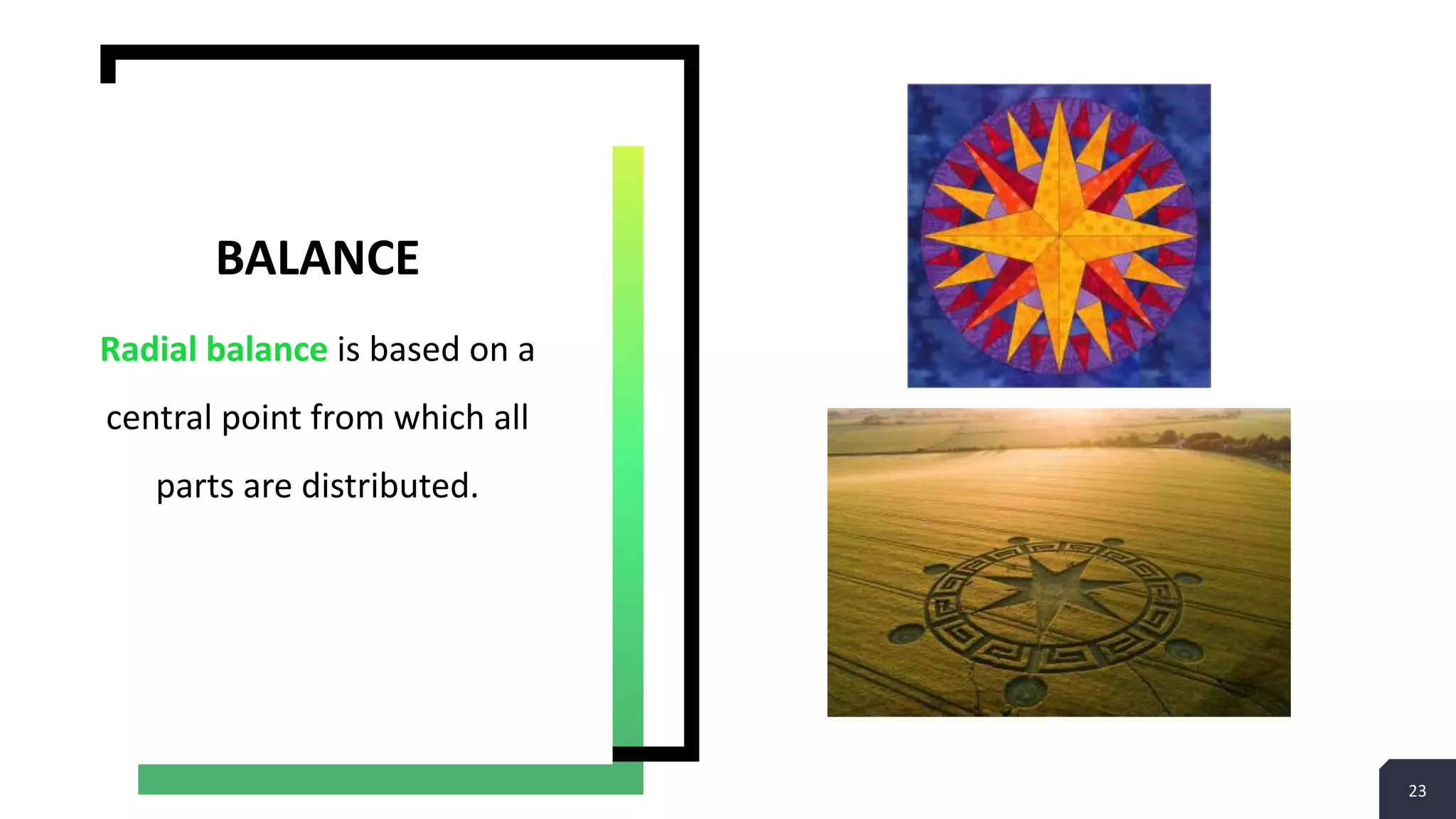 BALANCE

Radial balance is based on a central point from which all parts are distributed.

23